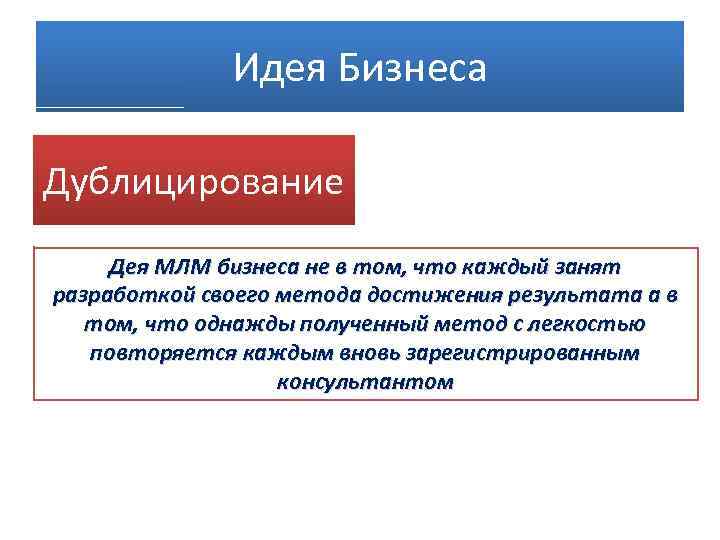 Идея Бизнеса

Дублицирование

Дея МЛМ бизнеса не в том, что каждый занят разработкой своего метода достижения результата а в том, что однажды полученный метод с легкостью повторяется каждым вновь зарегистрированным консультантом